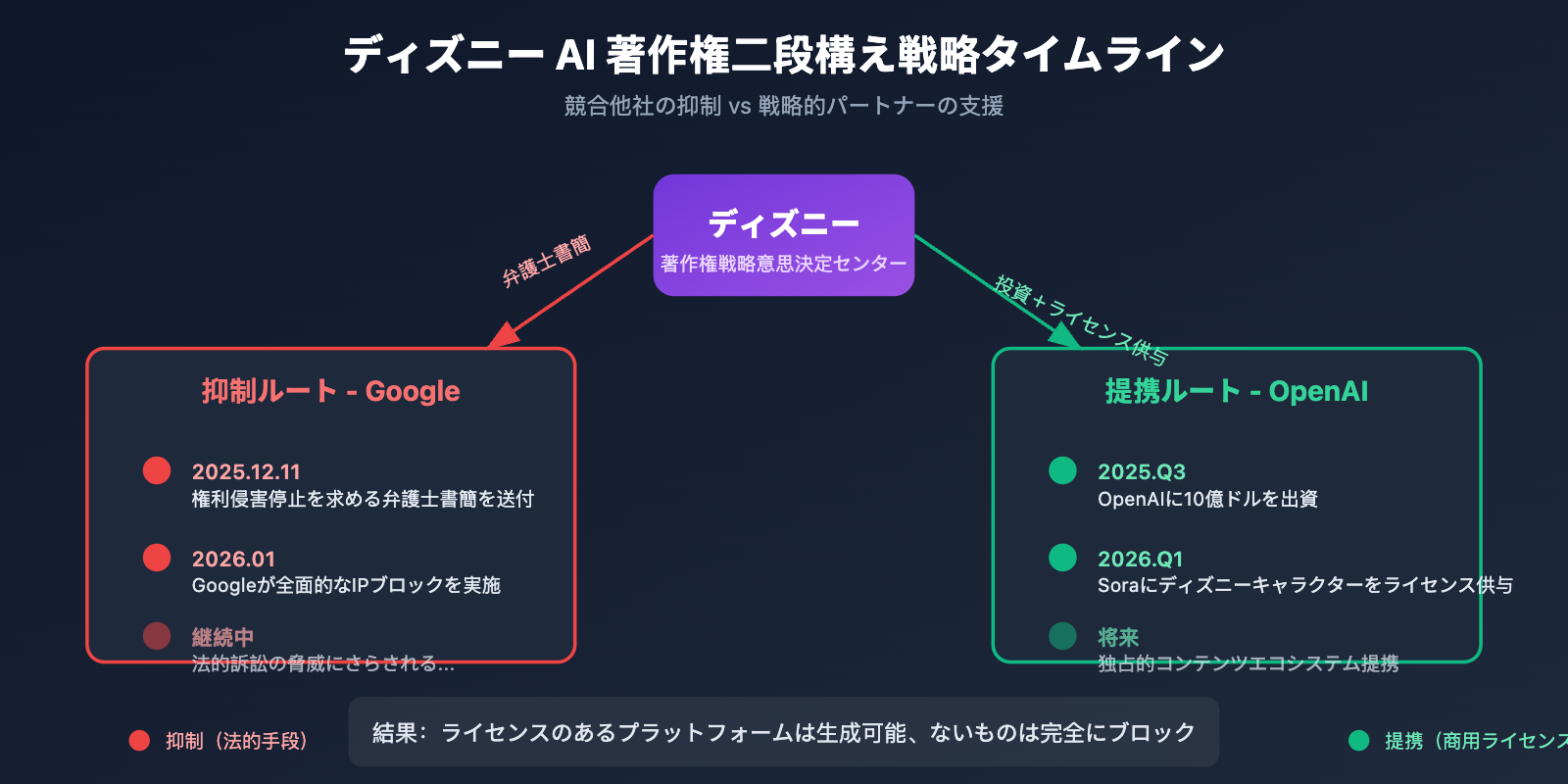 ディズニー AI 著作権二段構え戦略タイムライン

競合他社の抑制 vs 戦略的パートナーの支援

ディズニー
著作権戦略意思決定センター

弁護士書簡

投資＋ライセンス供与

抑制ルート - Google

2025.12.11
権利侵害停止を求める弁護士書簡を送付

2026.01
Googleが全面的なIPブロックを実施

継続中
法的訴訟の脅威にさらされる...

提携ルート - OpenAI

2025.Q3
OpenAIに10億ドルを出資

2026.Q1
Soraにディズニーキャラクターをライセンス供与

将来
独占的コンテンツエコシステム提携

抑制（法的手段）

結果：ライセンスのあるプラットフォームは生成可能、ないものは完全にブロック

提携（商用ライセンス